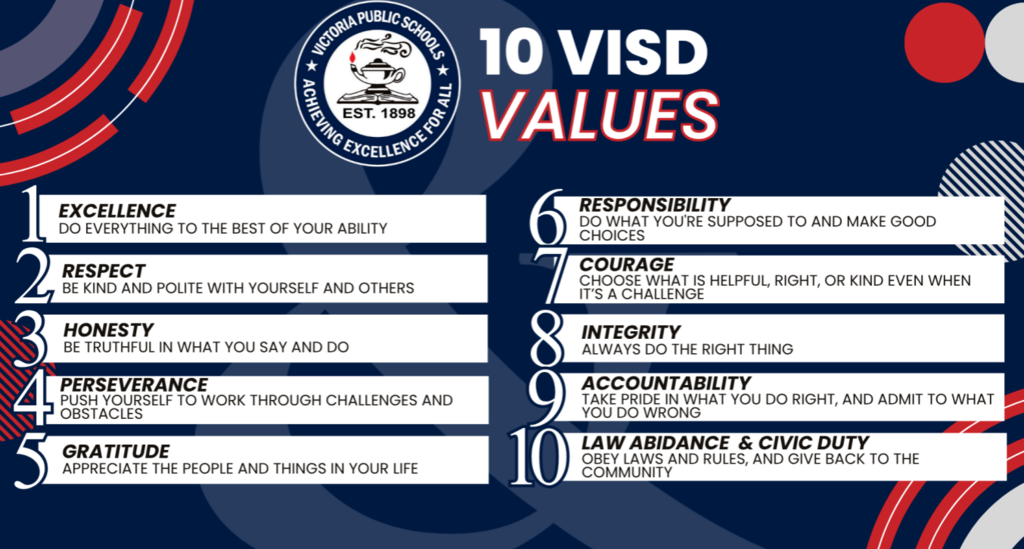 VICTORIA PUBLIC SCHOOLS
EST. 1898
ACHIEVING EXCELLENCE FOR ALL

10 VISD VALUES

1 EXCELLENCE
DO EVERYTHING TO THE BEST OF YOUR ABILITY

2 RESPECT
BE KIND AND POLITE WITH YOURSELF AND OTHERS

3 HONESTY
BE TRUTHFUL IN WHAT YOU SAY AND DO

4 PERSEVERANCE
PUSH YOURSELF TO WORK THROUGH CHALLENGES AND OBSTACLES

5 GRATITUDE
APPRECIATE THE PEOPLE AND THINGS IN YOUR LIFE

6 RESPONSIBILITY
DO WHAT YOU'RE SUPPOSED TO AND MAKE GOOD CHOICES

7 COURAGE
CHOOSE WHAT IS HELPFUL, RIGHT, OR KIND EVEN WHEN IT'S A CHALLENGE

8 INTEGRITY
ALWAYS DO THE RIGHT THING

9 ACCOUNTABILITY
TAKE PRIDE IN WHAT YOU DO RIGHT, AND ADMIT TO WHAT YOU DO WRONG

10 LAW ABIDANCE & CIVIC DUTY
OBEY LAWS AND RULES, AND GIVE BACK TO THE COMMUNITY